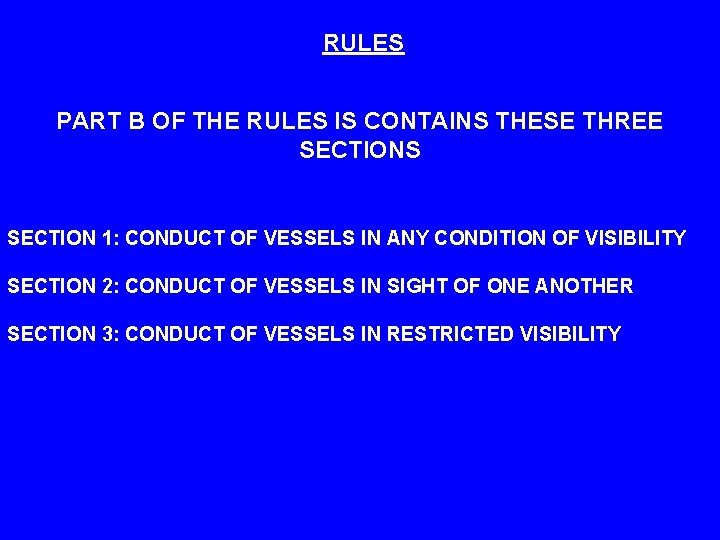 RULES

PART B OF THE RULES IS CONTAINS THESE THREE SECTIONS

SECTION 1: CONDUCT OF VESSELS IN ANY CONDITION OF VISIBILITY

SECTION 2: CONDUCT OF VESSELS IN SIGHT OF ONE ANOTHER

SECTION 3: CONDUCT OF VESSELS IN RESTRICTED VISIBILITY